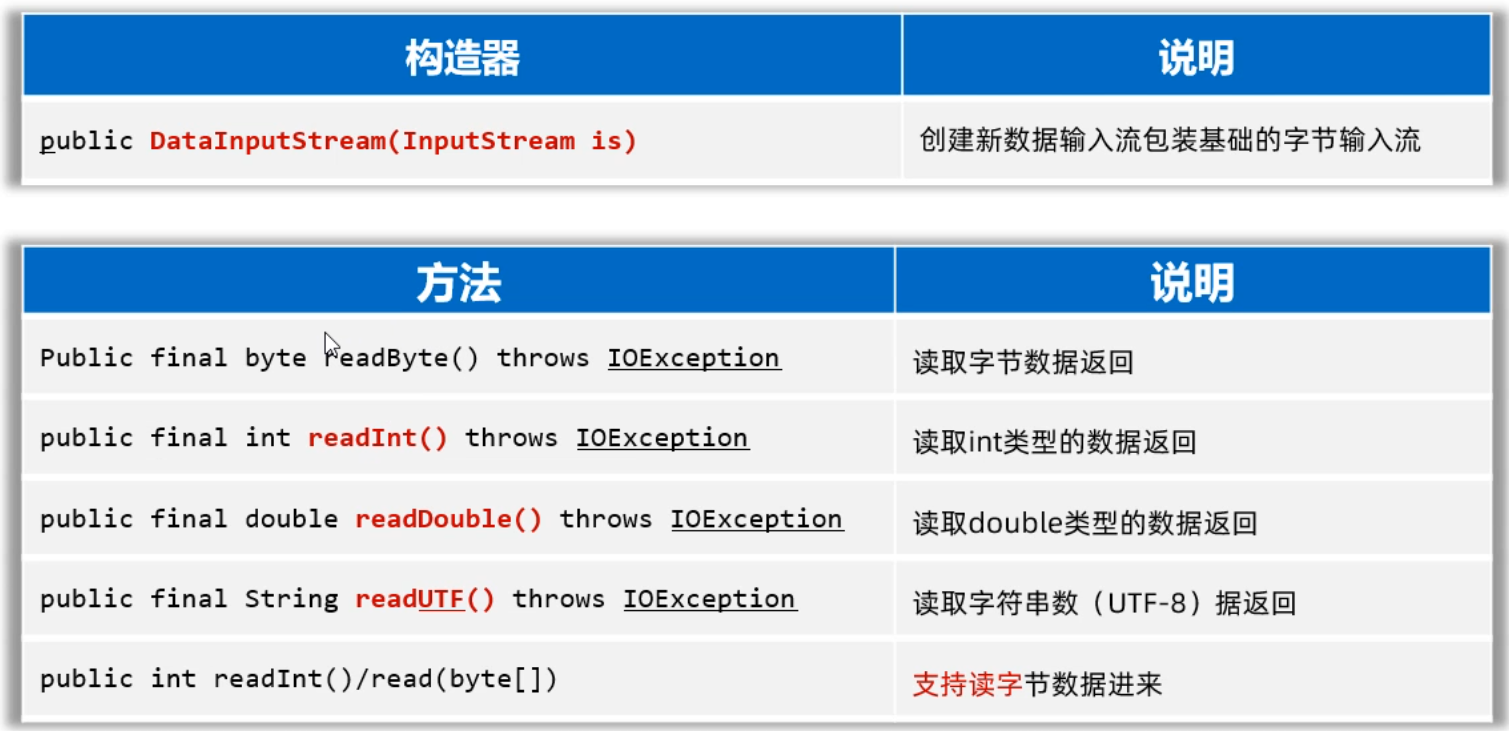 | 构造器 | 说明 |
|---|---|
| public DataInputStream(InputStream is) | 创建新数据输入流包装基础的字节输入流 |

| 方法 | 说明 |
|---|---|
| Public final byte readByte() throws IOException | 读取字节数据返回 |
| public final int readInt() throws IOException | 读取int类型的数据返回 |
| public final double readDouble() throws IOException | 读取double类型的数据返回 |
| public final String readUTF() throws IOException | 读取字符串数（UTF-8）据返回 |
| public int readInt()/read(byte[]) | 支持读字节数据进来 |